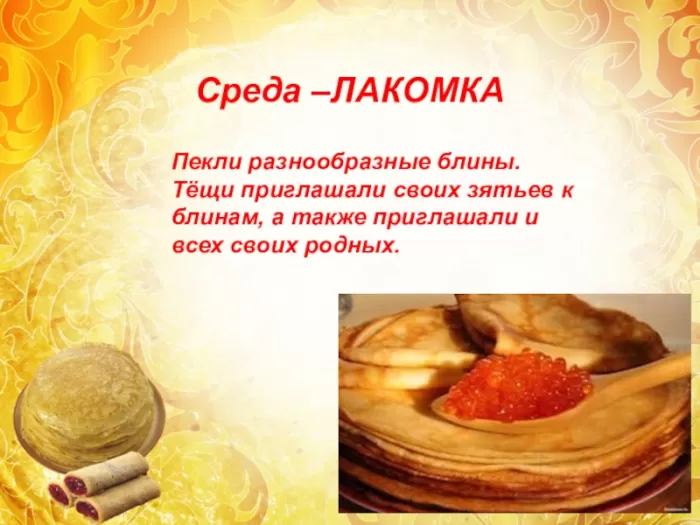 Среда –ЛАКОМКА

Пекли разнообразные блины. Тёщи приглашали своих зятьев к блинам, а также приглашали и всех своих родных.